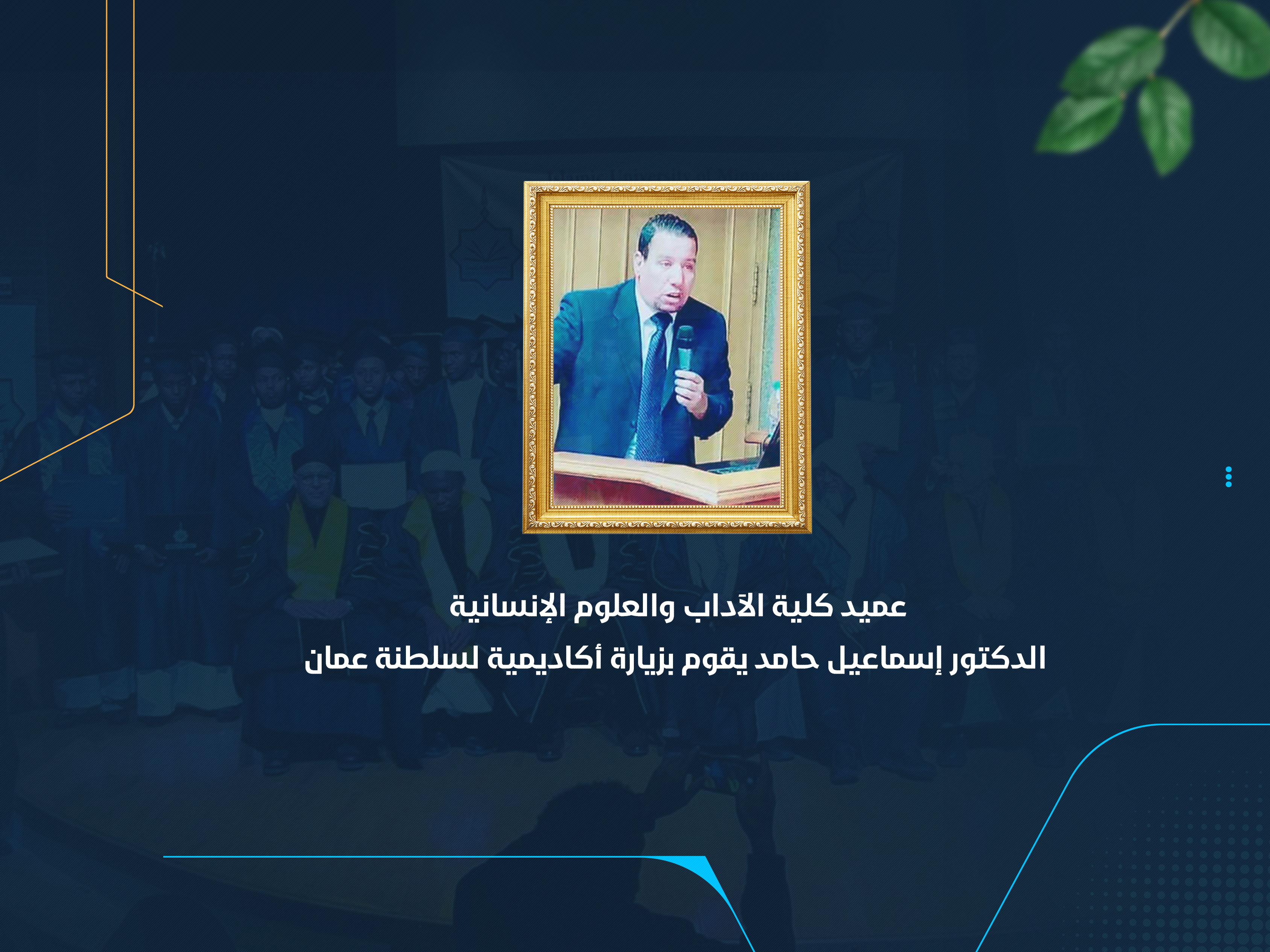 عميد كلية الآداب والعلوم الإنسانية
الدكتور إسماعيل حامد يقوم بزيارة أكاديمية لسلطنة عمان